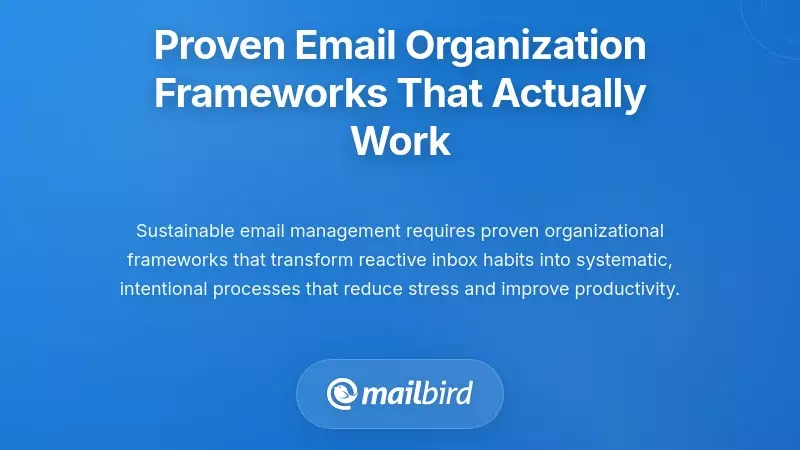 Proven Email Organization Frameworks That Actually Work

Sustainable email management requires proven organizational frameworks that transform reactive inbox habits into systematic, intentional processes that reduce stress and improve productivity.

mailbird